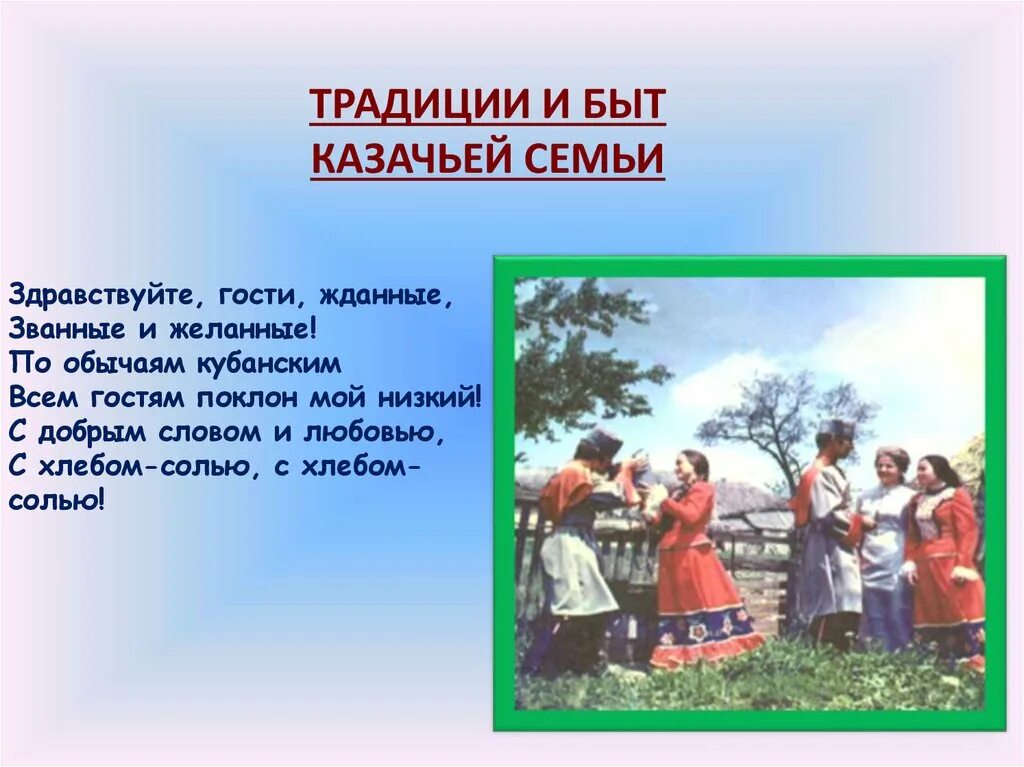 ТРАДИЦИИ И БЫТ
КАЗАЧЬЕЙ СЕМЬИ

Здравствуйте, гости, жданные,
Званные и желанные!
По обычаям кубанским
Всем гостям поклон мой низкий!
С добрым словом и любовью,
С хлебом-солью, с хлебом-солью!